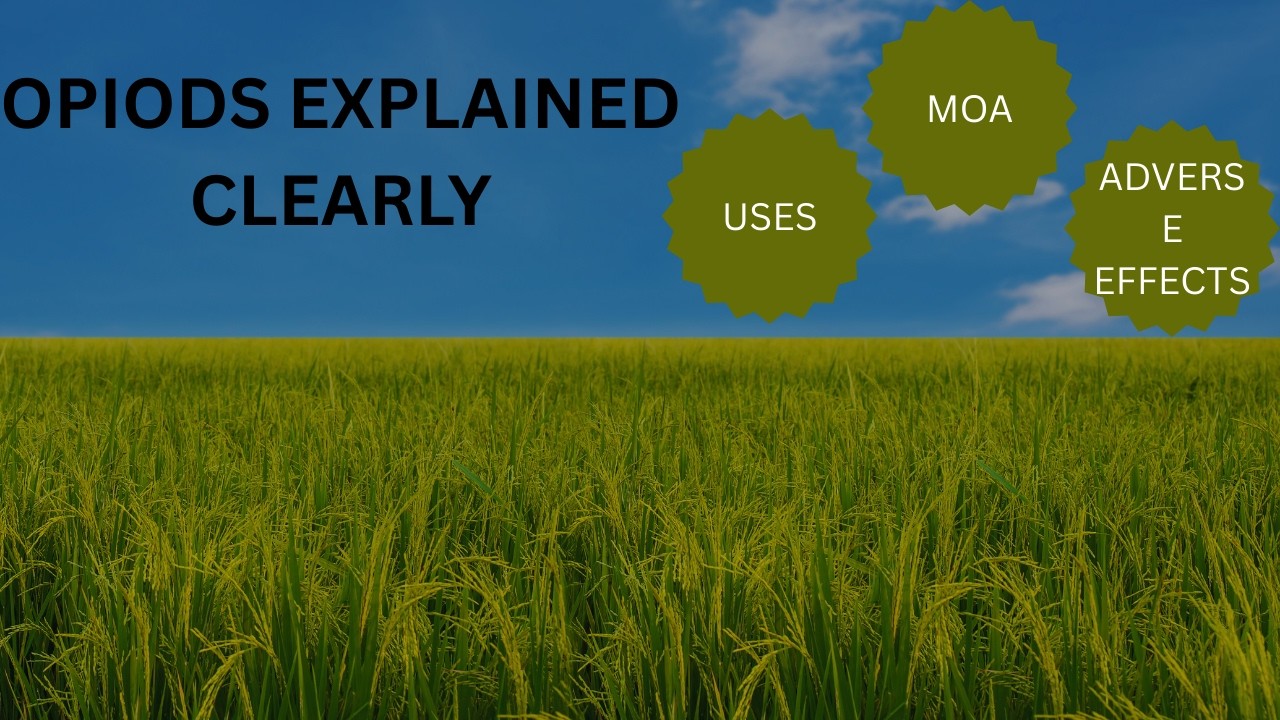 OPIODS EXPLAINED CLEARLY

MOA

USES

ADVERS E EFFECTS